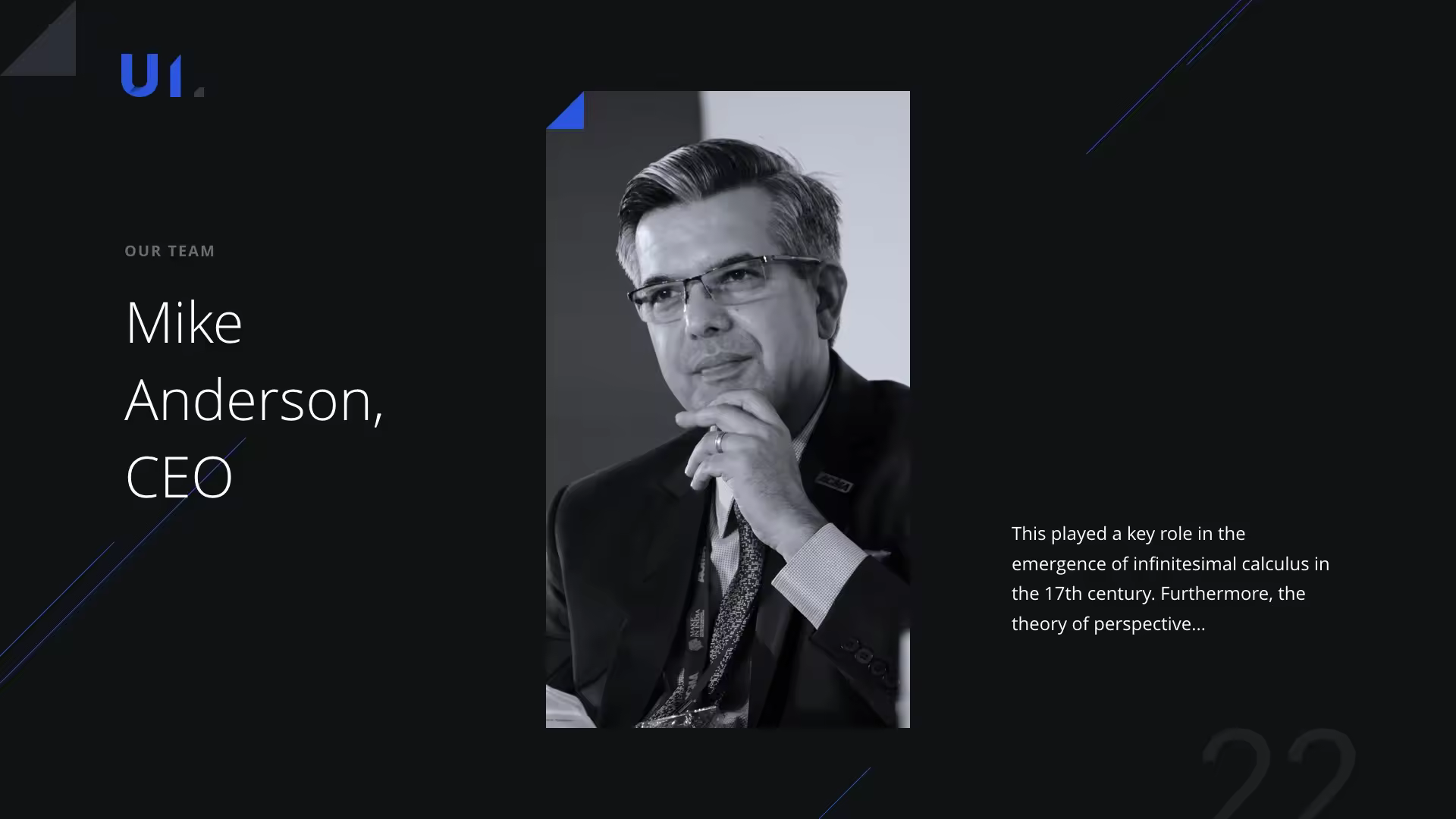 UI.

OUR TEAM

Mike Anderson, CEO

This played a key role in the emergence of infinitesimal calculus in the 17th century. Furthermore, the theory of perspective...

22